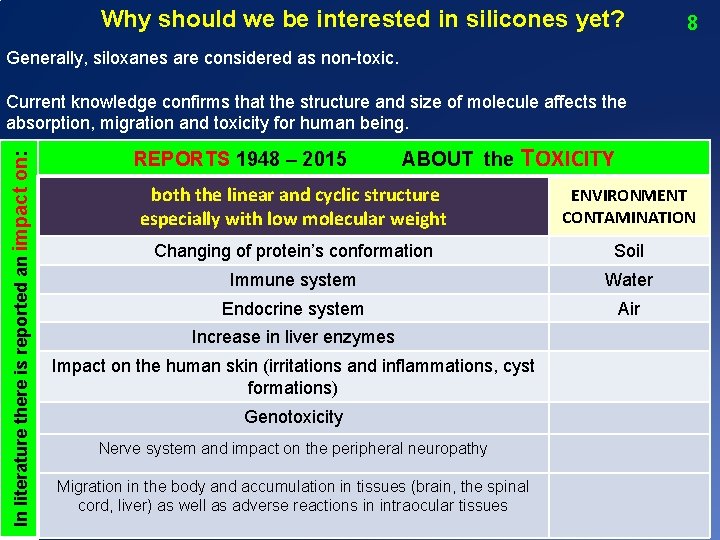 Why should we be interested in silicones yet?

8

Generally, siloxanes are considered as non-toxic.

Current knowledge confirms that the structure and size of molecule affects the absorption, migration and toxicity for human being.

In literature there is reported an impact on:

REPORTS 1948 – 2015 ABOUT the TOXICITY

| both the linear and cyclic structure especially with low molecular weight | ENVIRONMENT CONTAMINATION |
|---|---|
| Changing of protein's conformation | Soil |
| Immune system | Water |
| Endocrine system | Air |
| Increase in liver enzymes | |
| Impact on the human skin (irritations and inflammations, cyst formations) | |
| Genotoxicity | |
| Nerve system and impact on the peripheral neuropathy | |
| Migration in the body and accumulation in tissues (brain, the spinal cord, liver) as well as adverse reactions in intraocular tissues | |